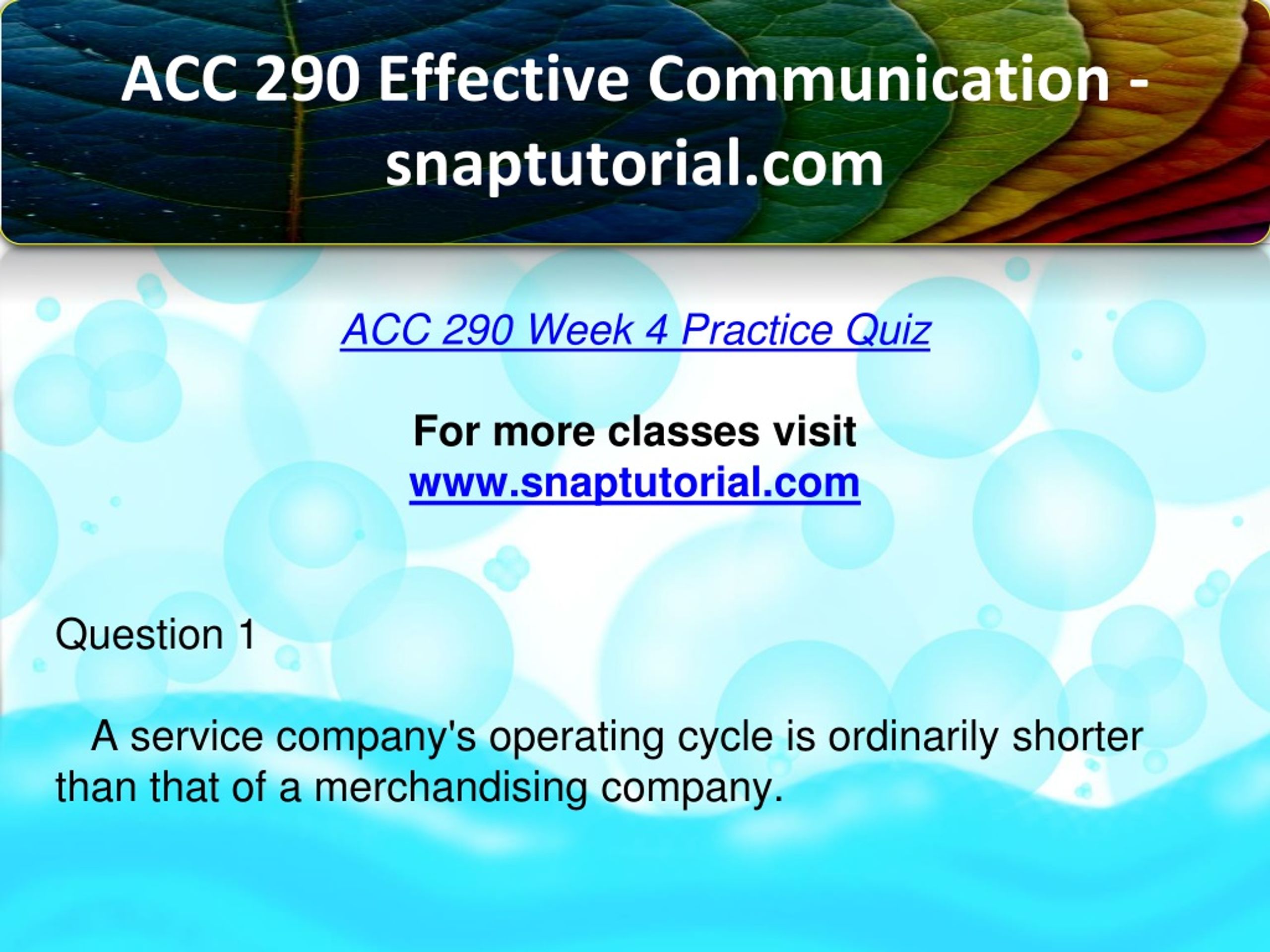 ACC 290 Effective Communication - snaptutorial.com

ACC 290 Week 4 Practice Quiz

For more classes visit
www.snaptutorial.com

Question 1

A service company's operating cycle is ordinarily shorter than that of a merchandising company.